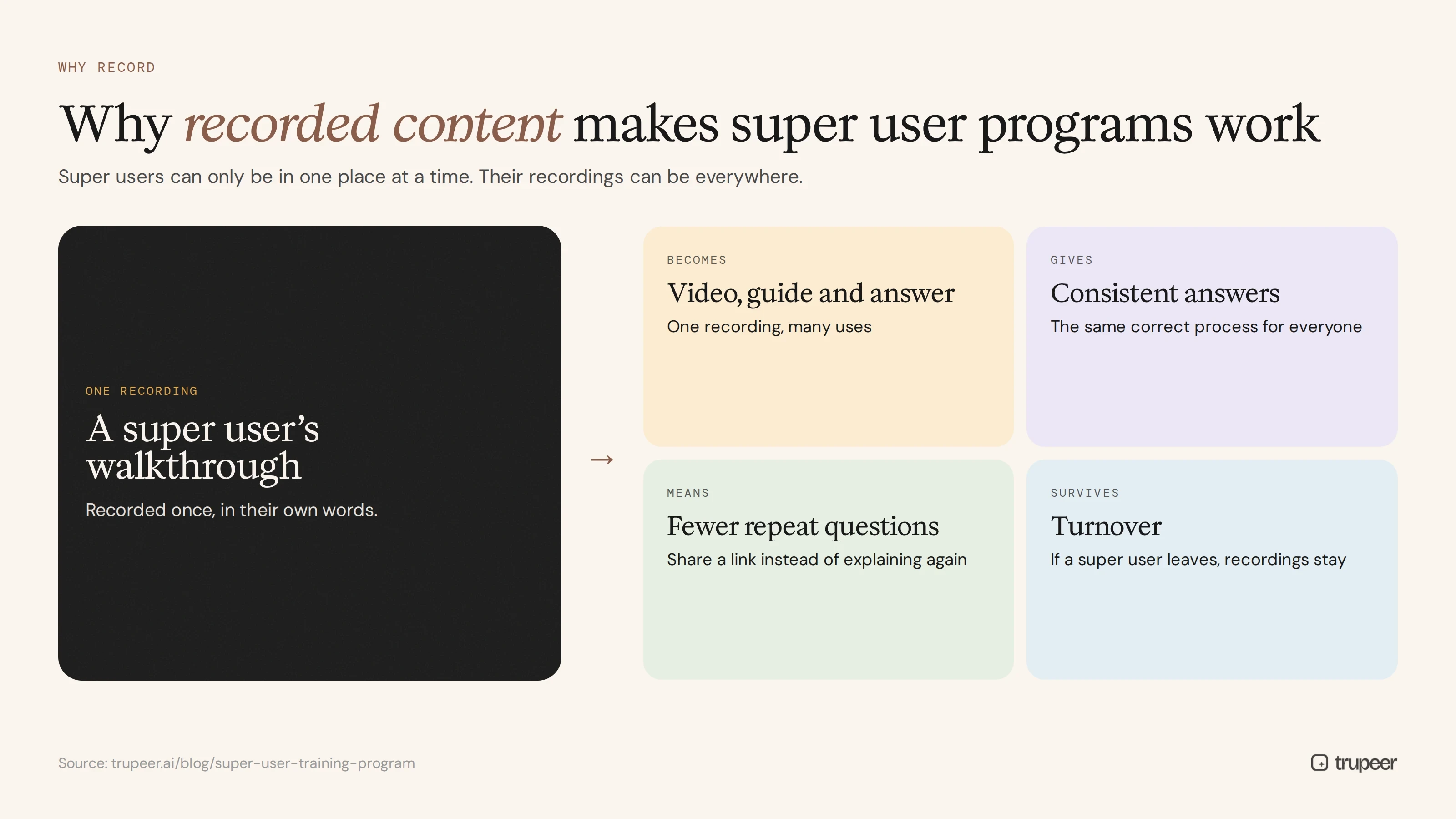 WHY RECORD

Why recorded content makes super user programs work

Super users can only be in one place at a time. Their recordings can be everywhere.

ONE RECORDING

A super user's walkthrough

Recorded once, in their own words.

→

BECOMES

Video, guide and answer

One recording, many uses

GIVES

Consistent answers

The same correct process for everyone

MEANS

Fewer repeat questions

Share a link instead of explaining again

SURVIVES

Turnover

If a super user leaves, recordings stay

Source: trupeer.ai/blog/super-user-training-program

trupeer